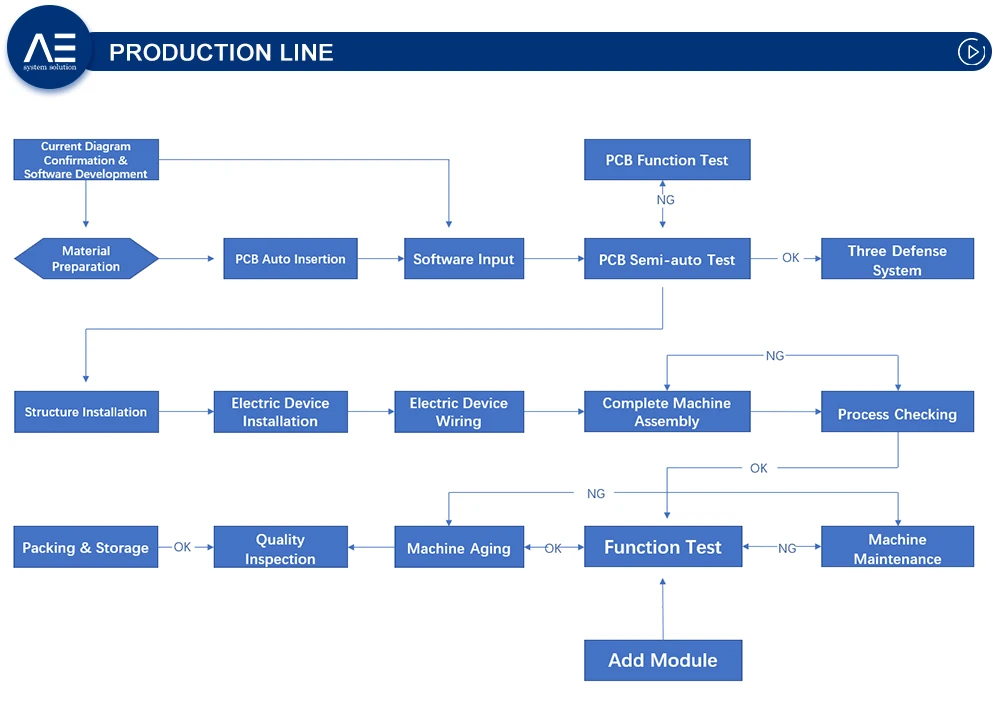 AE
system solution

PRODUCTION LINE

Current Diagram Confirmation & Software Development

PCB Function Test

NG

Material Preparation

PCB Auto Insertion

Software Input

PCB Semi-auto Test

OK

Three Defense System

NG

Structure Installation

Electric Device Installation

Electric Device Wiring

Complete Machine Assembly

Process Checking

OK

NG

Packing & Storage

OK

Quality Inspection

Machine Aging

OK

Function Test

NG

Machine Maintenance

Add Module